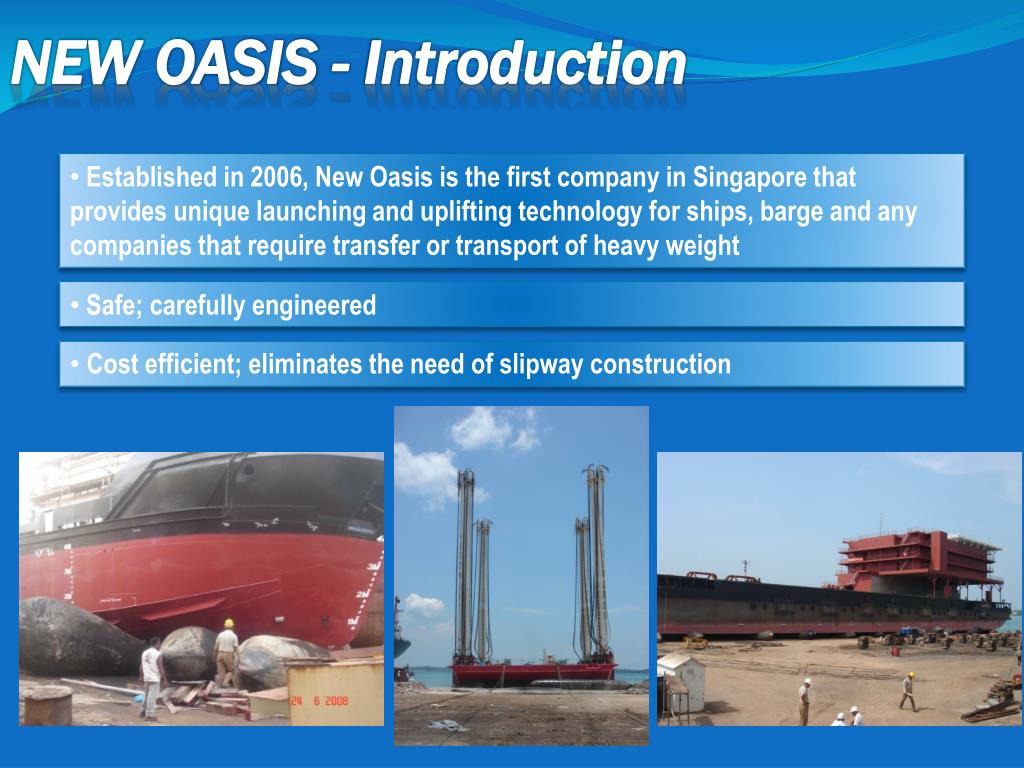 NEW OASIS - Introduction

• Established in 2006, New Oasis is the first company in Singapore that provides unique launching and uplifting technology for ships, barge and any companies that require transfer or transport of heavy weight

• Safe; carefully engineered

• Cost efficient; eliminates the need of slipway construction

24 6 2008